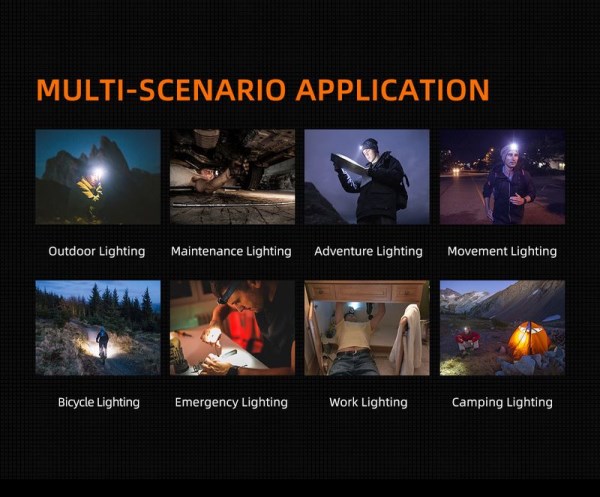 MULTI-SCENARIO APPLICATION

Outdoor Lighting

Maintenance Lighting

Adventure Lighting

Movement Lighting

Bicycle Lighting

Emergency Lighting

Work Lighting

Camping Lighting